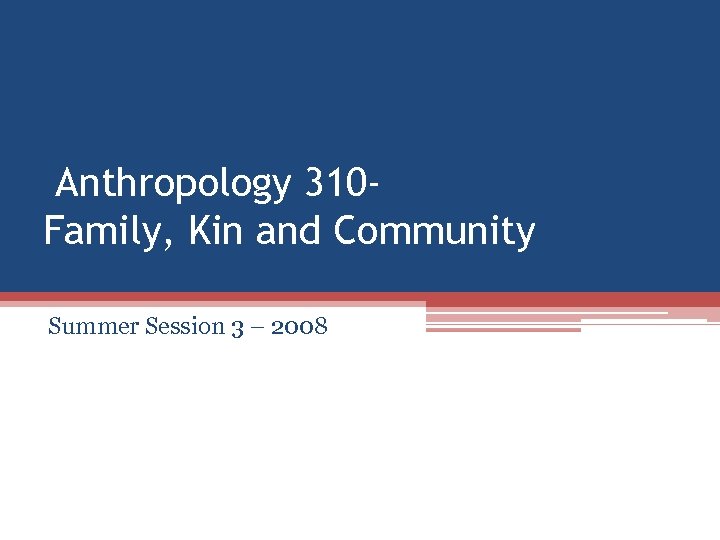 Anthropology 310-
Family, Kin and Community

Summer Session 3 – 2008